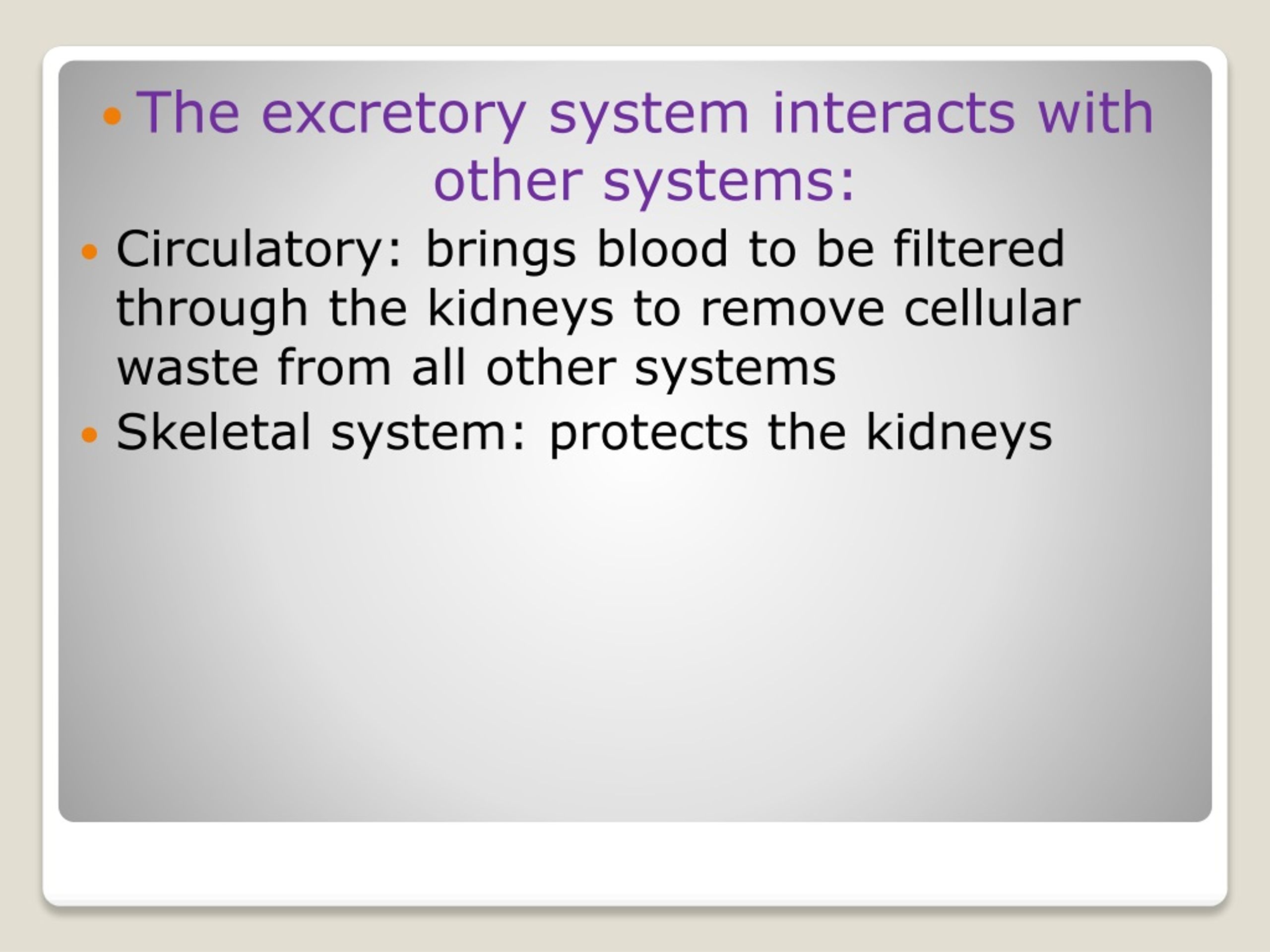 • The excretory system interacts with other systems:

• Circulatory: brings blood to be filtered through the kidneys to remove cellular waste from all other systems
• Skeletal system: protects the kidneys